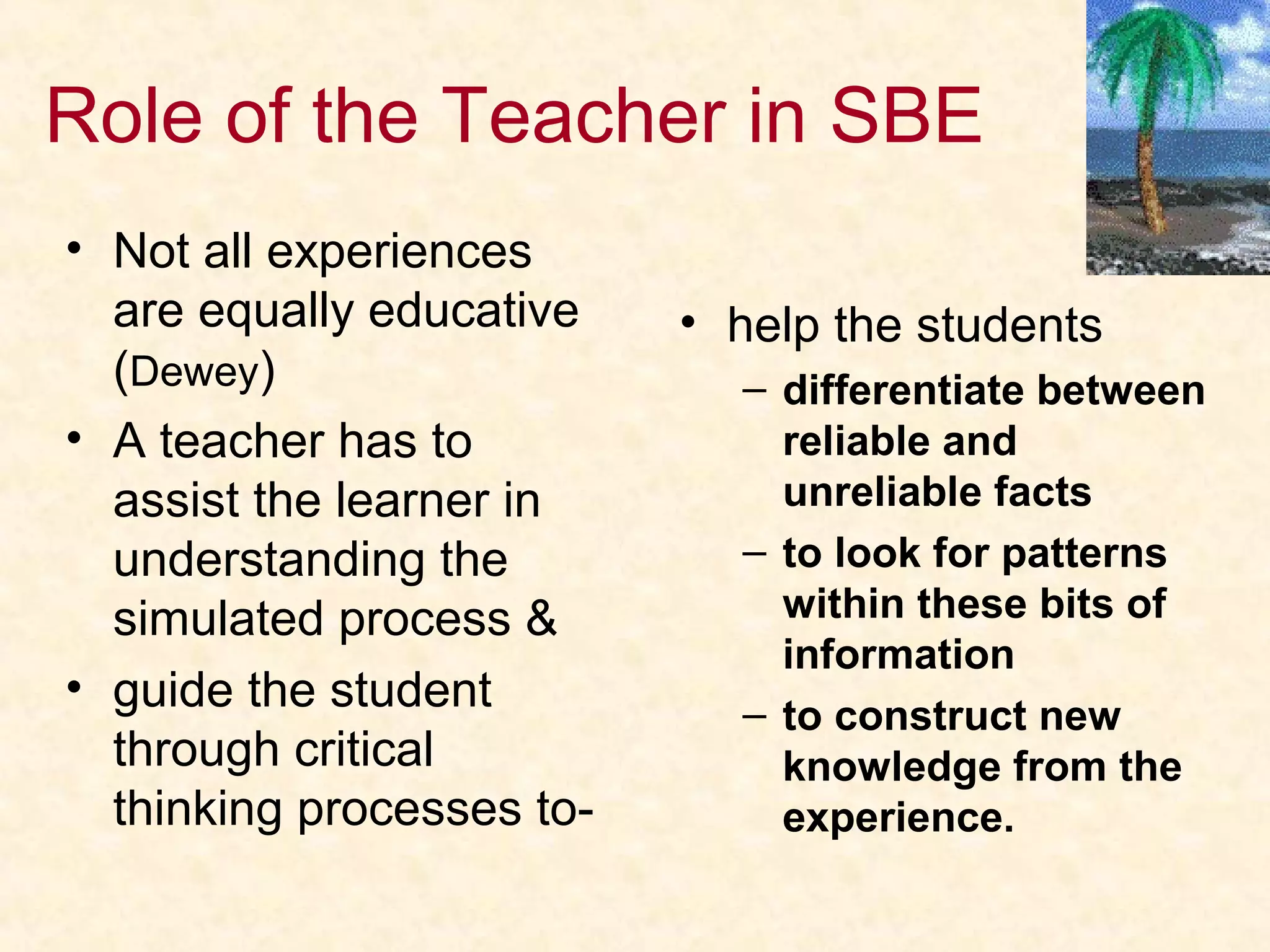 Role of the Teacher in SBE

• Not all experiences are equally educative (Dewey)
• A teacher has to assist the learner in understanding the simulated process &
• guide the student through critical thinking processes to-

• help the students
– differentiate between reliable and unreliable facts
– to look for patterns within these bits of information
– to construct new knowledge from the experience.